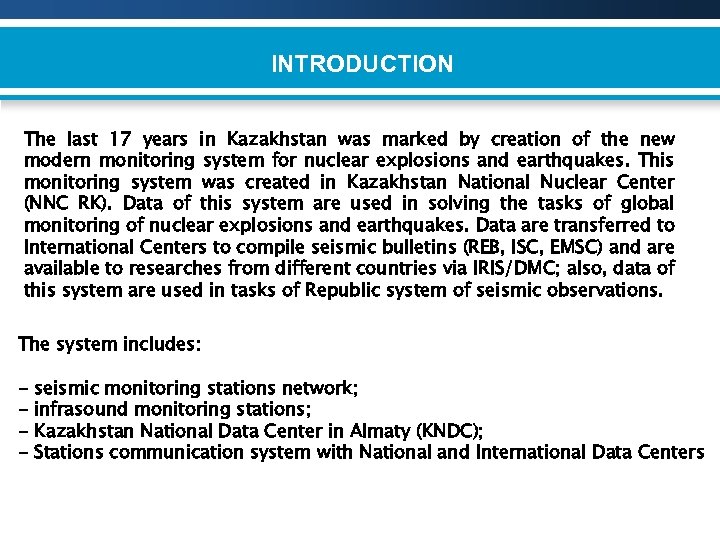 INTRODUCTION

The last 17 years in Kazakhstan was marked by creation of the new modern monitoring system for nuclear explosions and earthquakes. This monitoring system was created in Kazakhstan National Nuclear Center (NNC RK). Data of this system are used in solving the tasks of global monitoring of nuclear explosions and earthquakes. Data are transferred to International Centers to compile seismic bulletins (REB, ISC, EMSC) and are available to researches from different countries via IRIS/DMC; also, data of this system are used in tasks of Republic system of seismic observations.

The system includes:

- seismic monitoring stations network;
- infrasound monitoring stations;
- Kazakhstan National Data Center in Almaty (KNDC);
- Stations communication system with National and International Data Centers